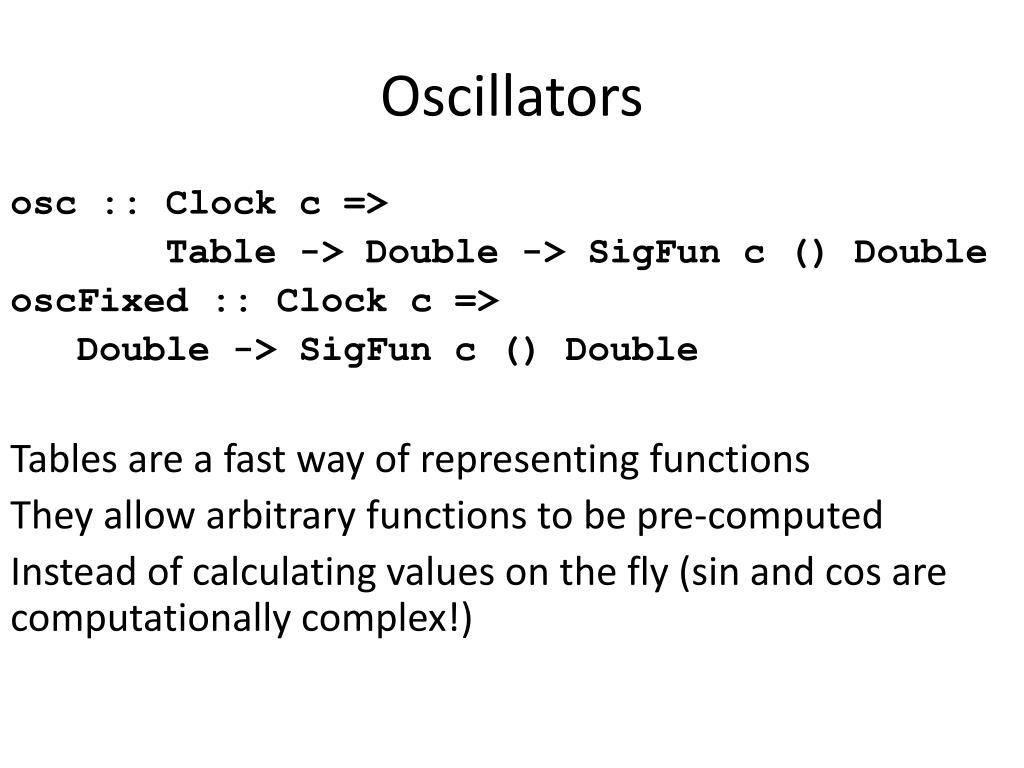 Oscillators

osc :: Clock c =>
Table -> Double -> SigFun c () Double
oscFixed :: Clock c =>
Double -> SigFun c () Double

Tables are a fast way of representing functions

They allow arbitrary functions to be pre-computed

Instead of calculating values on the fly (sin and cos are computationally complex!)